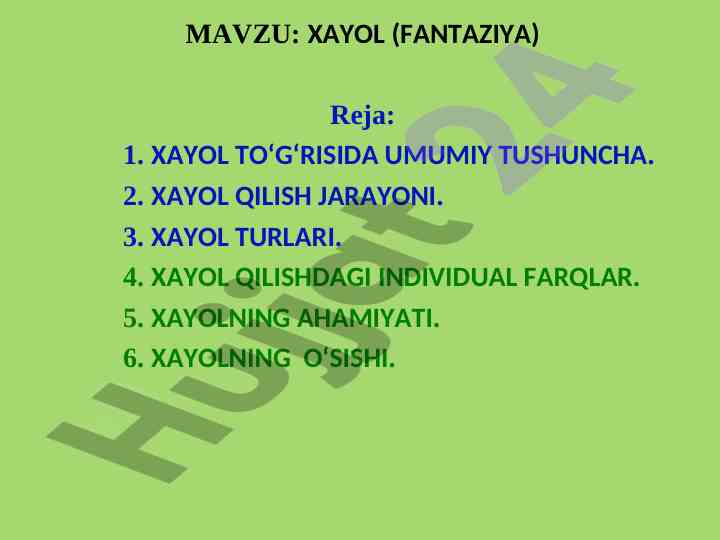 MAVZU: XAYOL (FANTAZIYA)

Reja:

1. XAYOL TO‘G‘RISIDA UMUMIY TUSHUNCHA.
2. XAYOL QILISH JARAYONI.
3. XAYOL TURLARI.
4. XAYOL QILISHDAGI INDIVIDUAL FARQLAR.
5. XAYOLNING AHAMIYATI.
6. XAYOLNING O‘SISHI.

Hujjat24